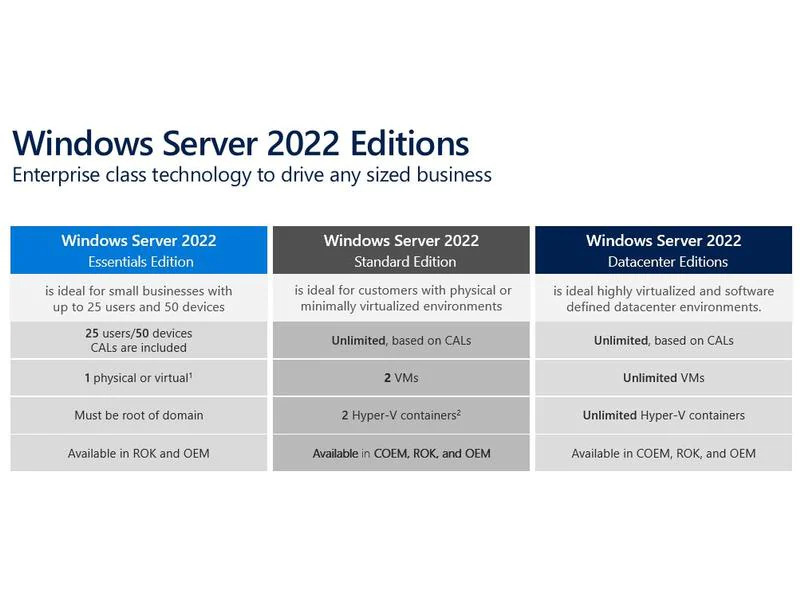 Windows Server 2022 Editions
Enterprise class technology to drive any sized business

| Windows Server 2022 Essentials Edition | Windows Server 2022 Standard Edition | Windows Server 2022 Datacenter Editions |
|---|---|---|
| is ideal for small businesses with up to 25 users and 50 devices | is ideal for customers with physical or minimally virtualized environments | is ideal highly virtualized and software defined datacenter environments. |
| 25 users/50 devices CALs are included | Unlimited, based on CALs | Unlimited, based on CALs |
| 1 physical or virtual$^1$ | 2 VMs | Unlimited VMs |
| Must be root of domain | 2 Hyper-V containers$^2$ | Unlimited Hyper-V containers |
| Available in ROK and OEM | Available in COEM, ROK, and OEM | Available in COEM, ROK, and OEM |